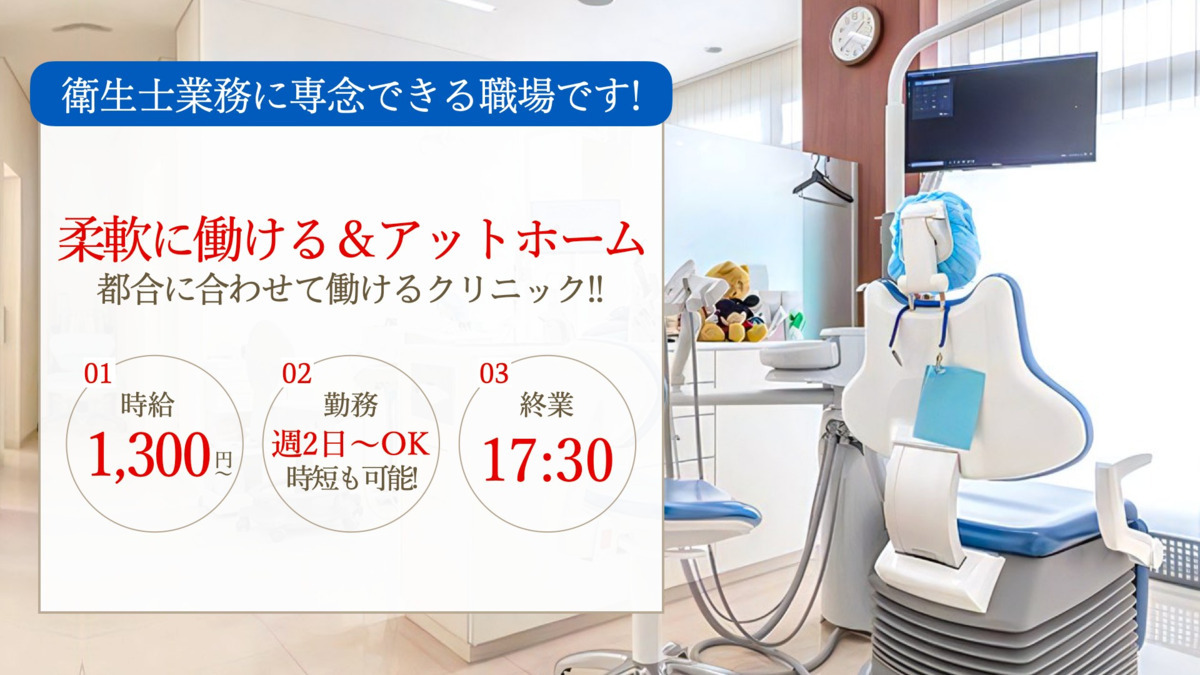 衛生士業務に専念できる職場です!

柔軟に働ける＆アットホーム
都合に合わせて働けるクリニック!!

01
時給
1,300円～

02
勤務
週2日～OK
時短も可能!

03
終業
17:30